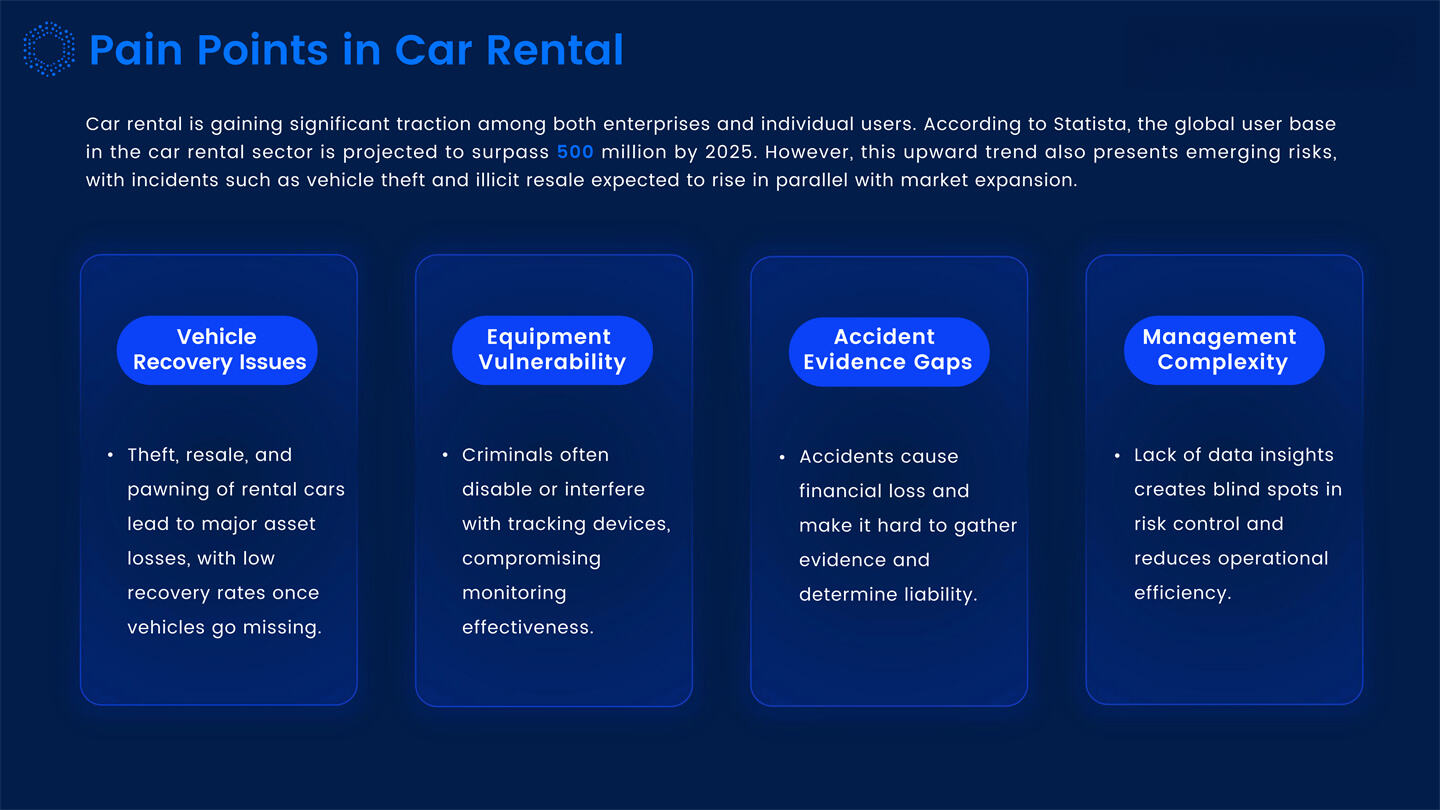 Pain Points in Car Rental

Car rental is gaining significant traction among both enterprises and individual users. According to Statista, the global user base in the car rental sector is projected to surpass 500 million by 2025. However, this upward trend also presents emerging risks, with incidents such as vehicle theft and illicit resale expected to rise in parallel with market expansion.

Vehicle Recovery Issues

• Theft, resale, and pawning of rental cars lead to major asset losses, with low recovery rates once vehicles go missing.

Equipment Vulnerability

• Criminals often disable or interfere with tracking devices, compromising monitoring effectiveness.

Accident Evidence Gaps

• Accidents cause financial loss and make it hard to gather evidence and determine liability.

Management Complexity

• Lack of data insights creates blind spots in risk control and reduces operational efficiency.